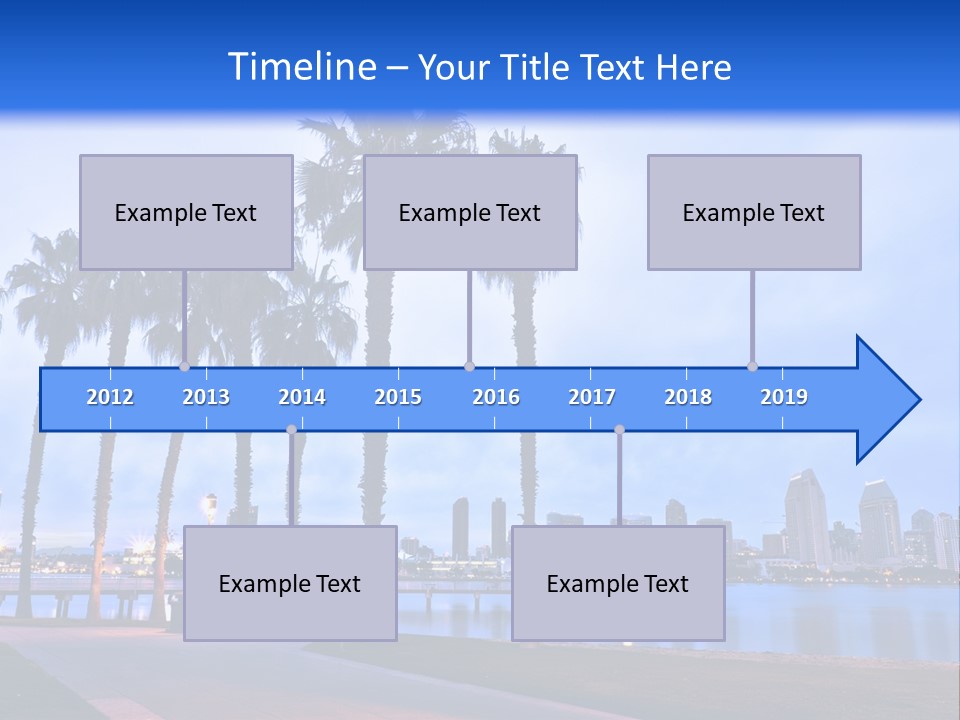 Timeline – Your Title Text Here

Example Text

Example Text

Example Text

2012 2013 2014 2015 2016 2017 2018 2019

Example Text

Example Text